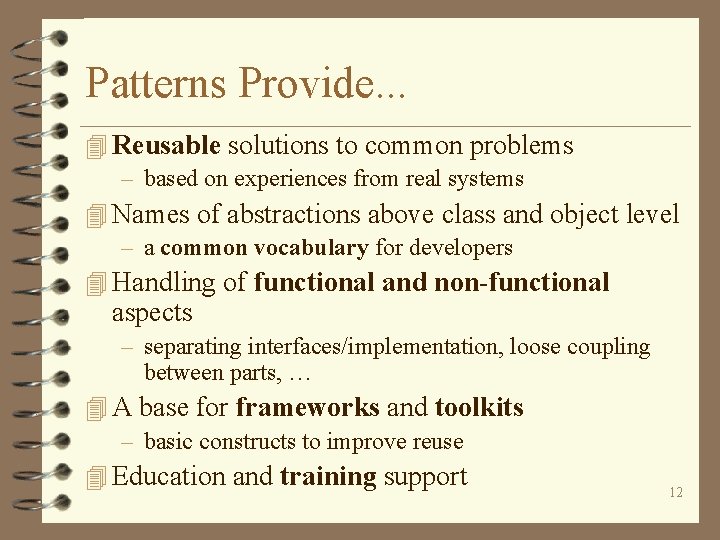 Patterns Provide...

Reusable solutions to common problems
– based on experiences from real systems

Names of abstractions above class and object level
– a common vocabulary for developers

Handling of functional and non-functional aspects
– separating interfaces/implementation, loose coupling between parts, …

A base for frameworks and toolkits
– basic constructs to improve reuse

Education and training support

12